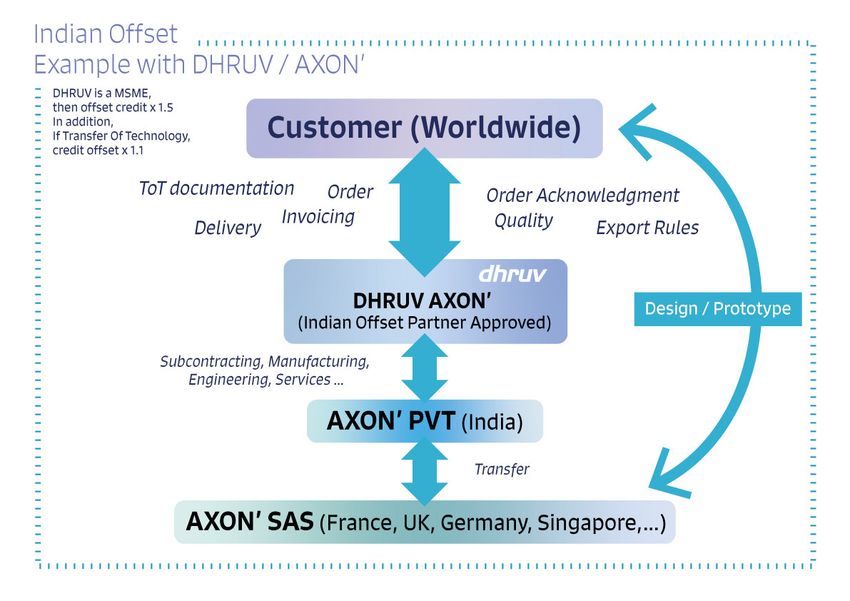 Indian Offset
Example with DHRUV / AXON'

DHRUV is a MSME,
then offset credit x 1.5
In addition,
If Transfer Of Technology,
credit offset x 1.1

Customer (Worldwide)

ToT documentation
Order
Delivery
Invoicing
Order Acknowledgment
Quality
Export Rules

dhruv
DHRUV AXON'
(Indian Offset Partner Approved)

Design / Prototype

Subcontracting, Manufacturing,
Engineering, Services ...

AXON' PVT (India)

Transfer

AXON' SAS (France, UK, Germany, Singapore,...)